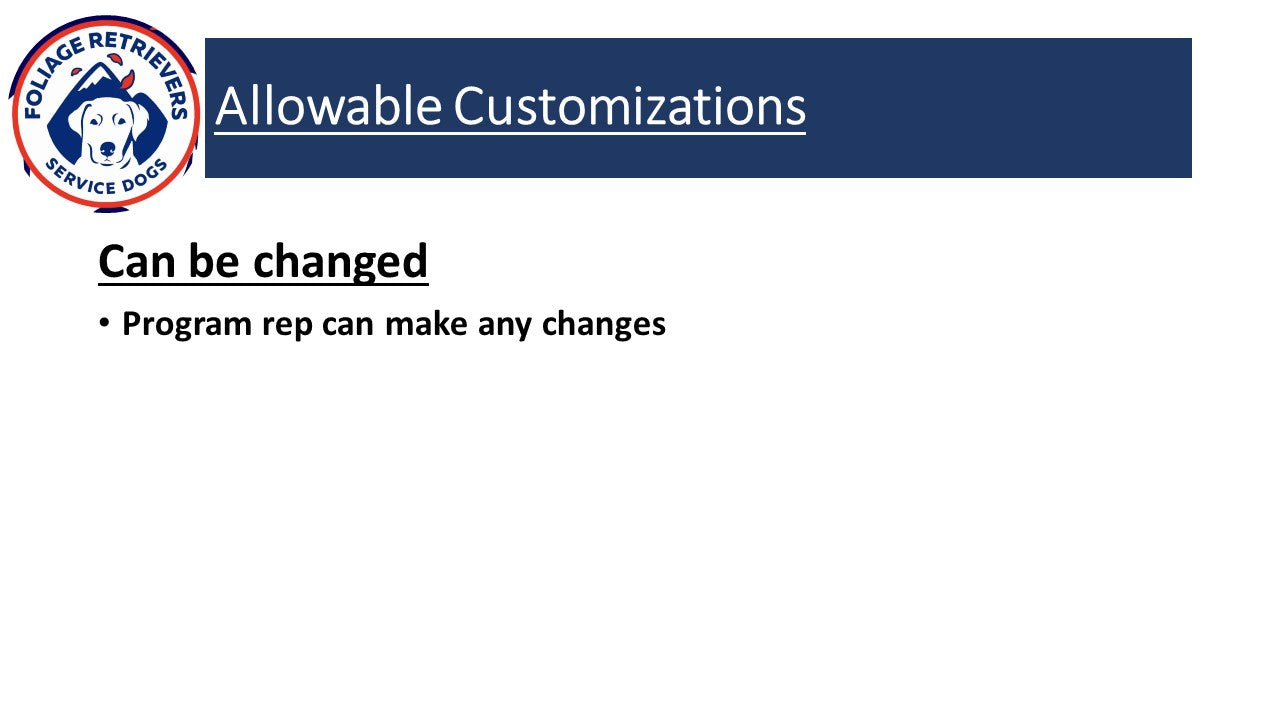 FOLIAGE RETRIEVERS
SERVICE DOGS

Allowable Customizations

Can be changed

• Program rep can make any changes